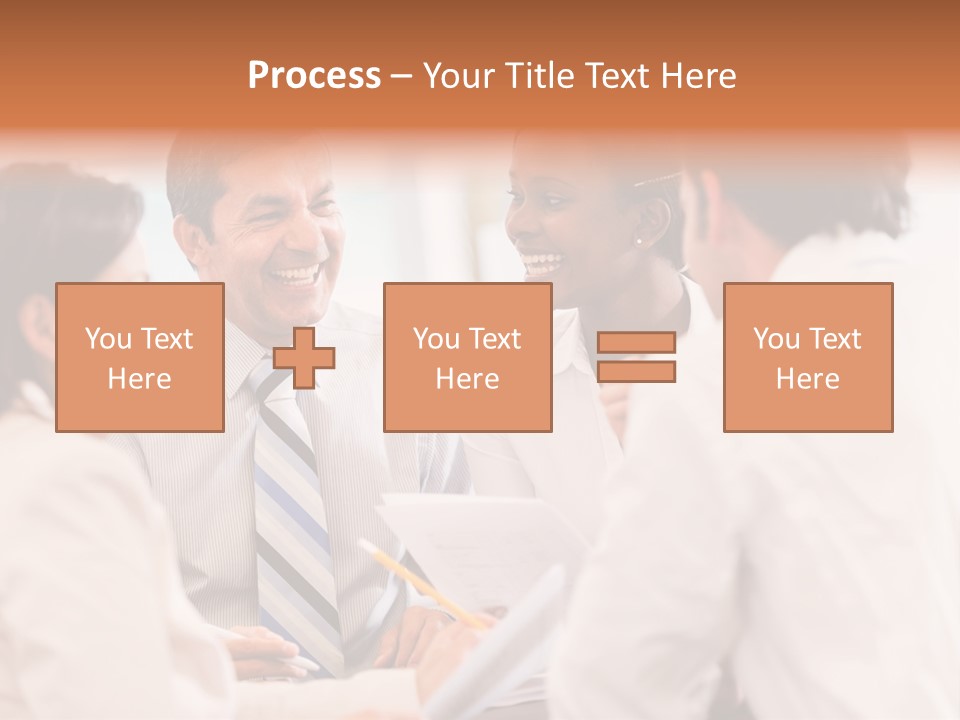 Process – Your Title Text Here

You Text Here

You Text Here

You Text Here